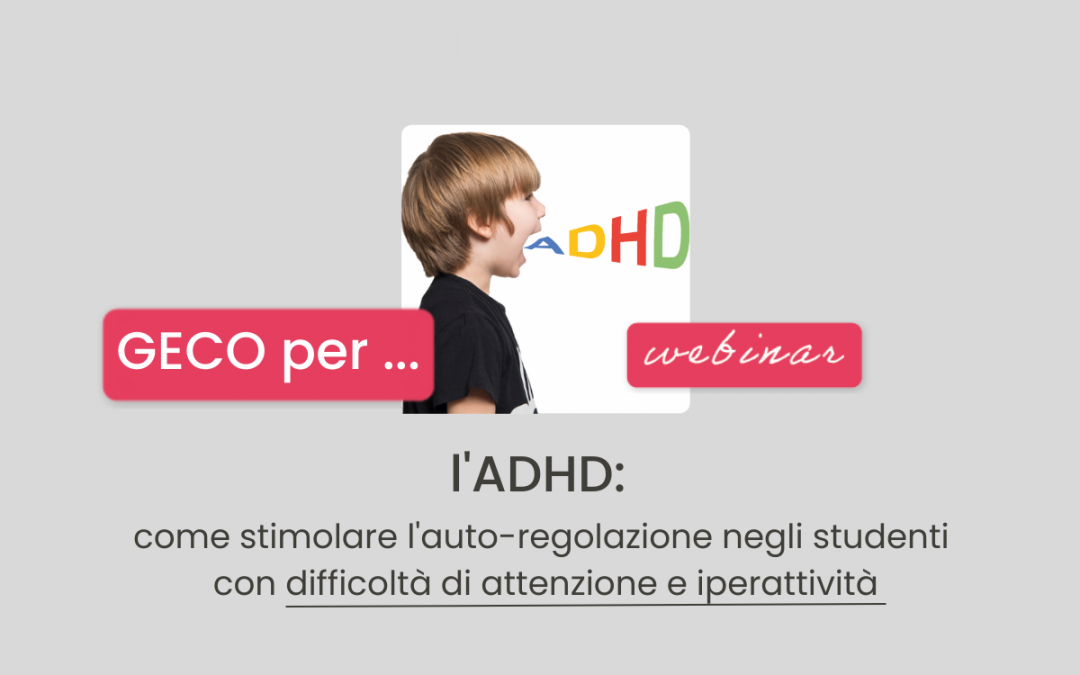 ADHD

GECO per ...

webinar

l'ADHD:

come stimolare l'auto-regolazione negli studenti con difficoltà di attenzione e iperattività